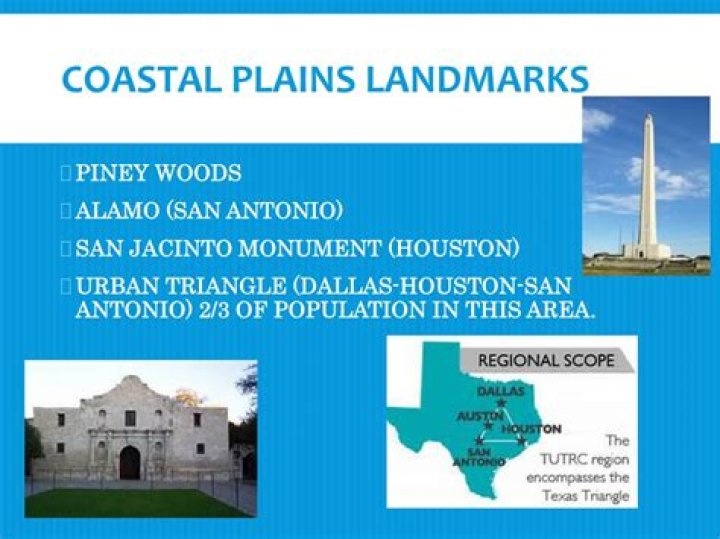 COASTAL PLAINS LANDMARKS

 PINEY WOODS

 ALAMO (SAN ANTONIO)

 SAN JACINTO MONUMENT (HOUSTON)

 URBAN TRIANGLE (DALLAS-HOUSTON-SAN ANTONIO) 2/3 OF POPULATION IN THIS AREA.

REGIONAL SCOPE

DALLAS

AUSTIN

HOUSTON

SAN ANTONIO

The TUTRC region encompasses the Texas Triangle